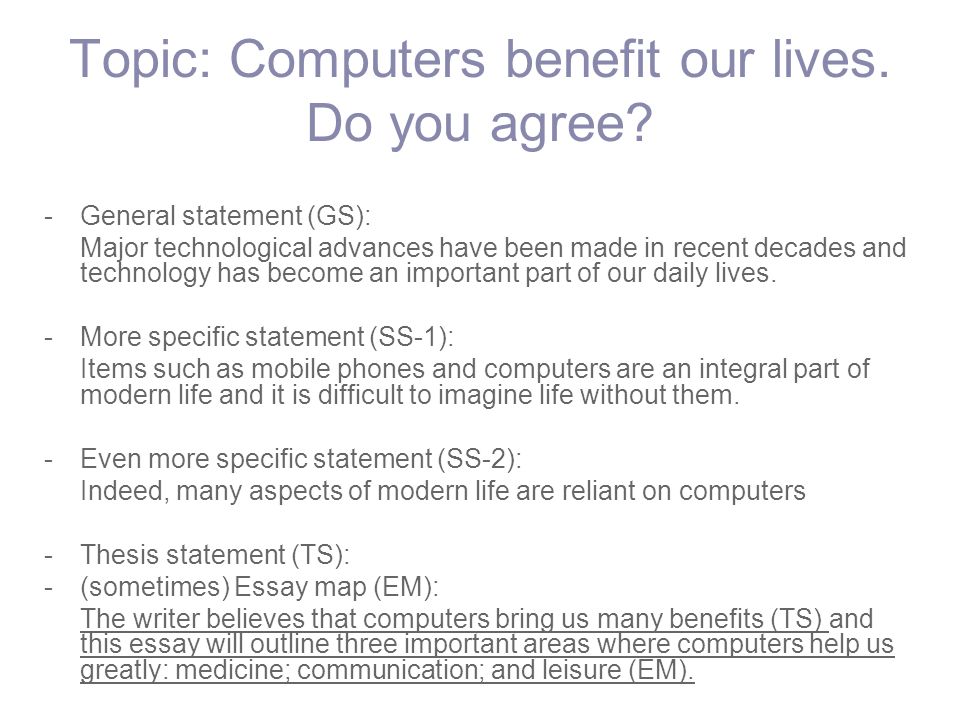 Topic: Computers benefit our lives. Do you agree?

- General statement (GS):
Major technological advances have been made in recent decades and technology has become an important part of our daily lives.

- More specific statement (SS-1):
Items such as mobile phones and computers are an integral part of modern life and it is difficult to imagine life without them.

- Even more specific statement (SS-2):
Indeed, many aspects of modern life are reliant on computers

- Thesis statement (TS):
- (sometimes) Essay map (EM):
The writer believes that computers bring us many benefits (TS) and this essay will outline three important areas where computers help us greatly: medicine; communication; and leisure (EM).